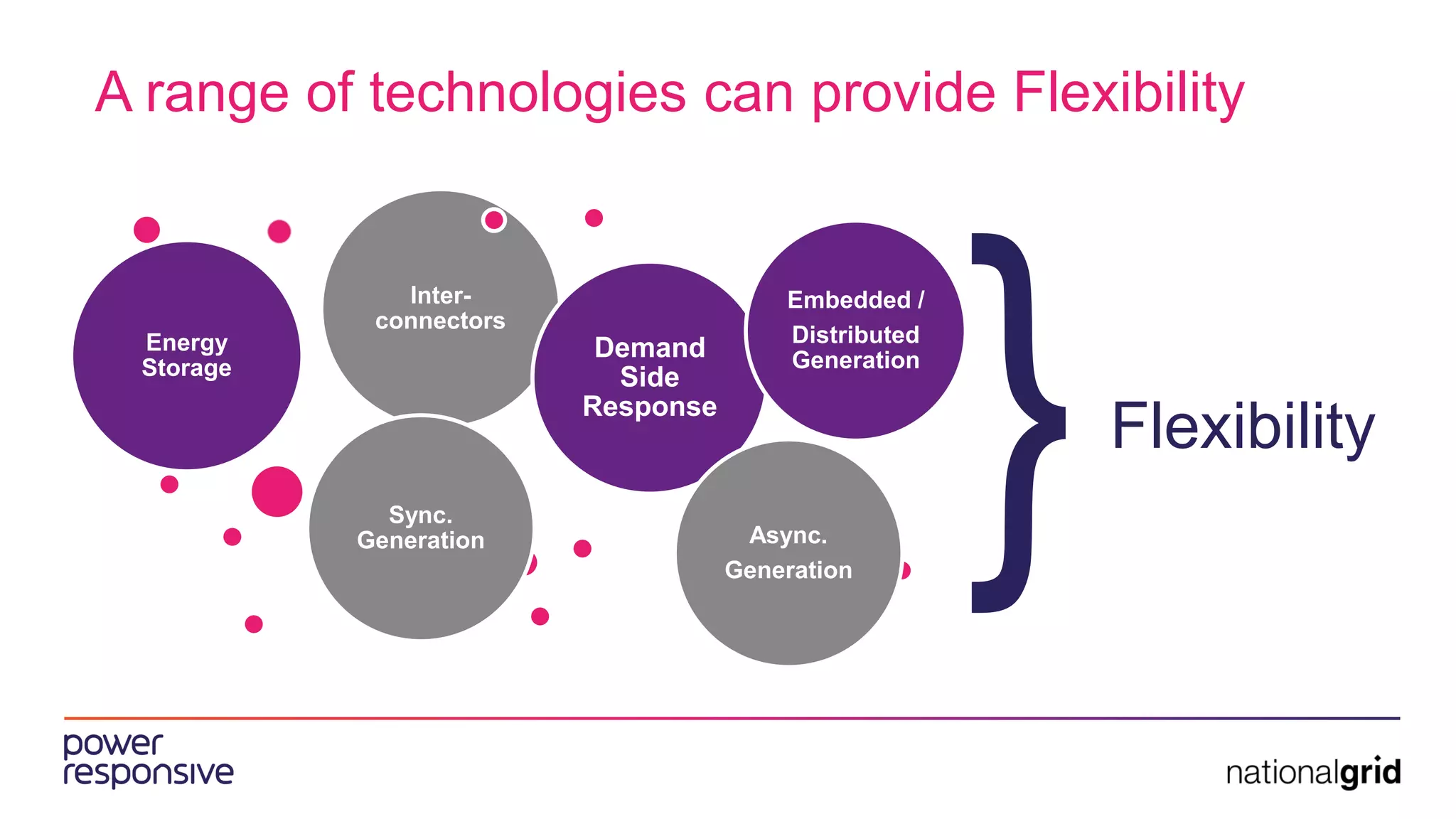 A range of technologies can provide Flexibility

Energy Storage

Inter-connectors

Demand Side Response

Embedded / Distributed Generation

Sync. Generation

Async. Generation

Flexibility

power responsive

nationalgrid